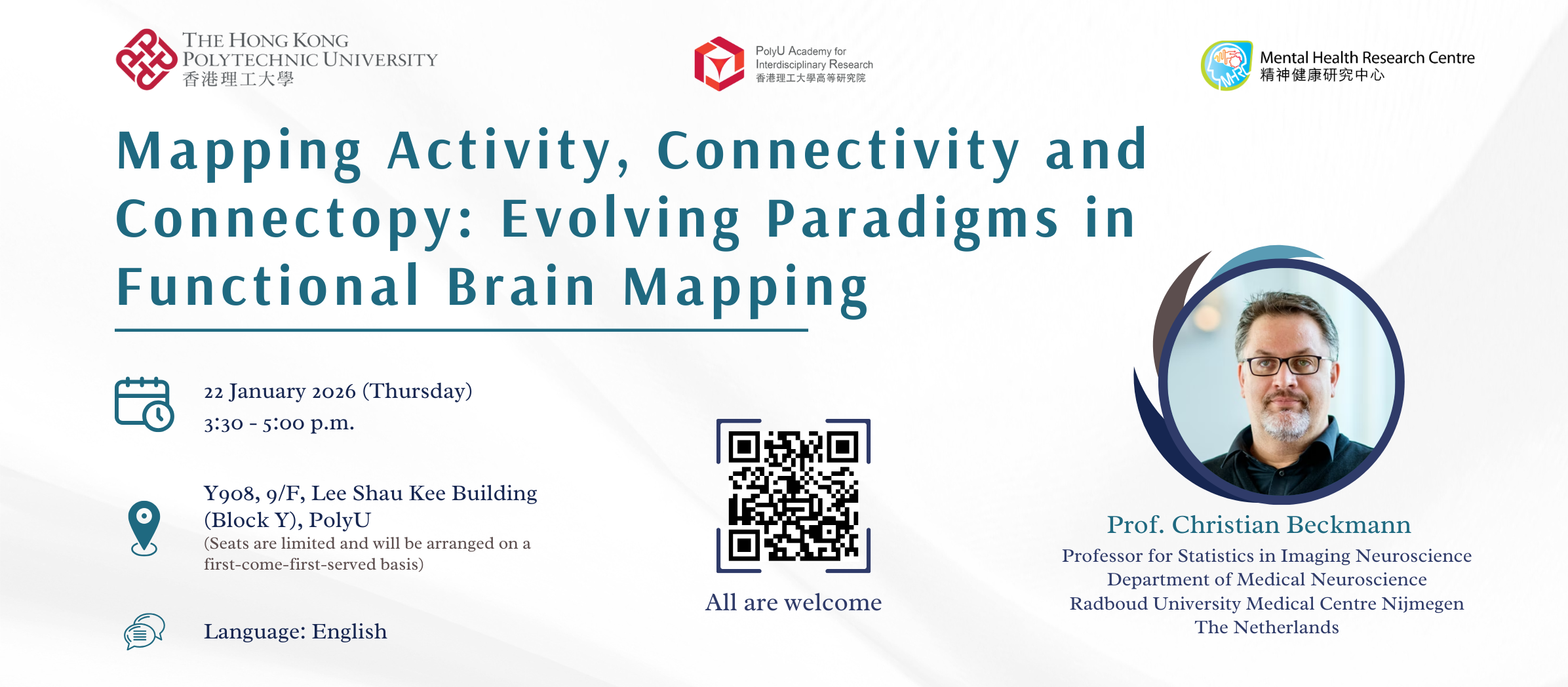 THE HONG KONG POLYTECHNIC UNIVERSITY
香港理工大學

PolyU Academy for Interdisciplinary Research
香港理工大學高等研究院

MHRC
Mental Health Research Centre
精神健康研究中心

Mapping Activity, Connectivity and Connectopy: Evolving Paradigms in Functional Brain Mapping

22 January 2026 (Thursday)
3:30 - 5:00 p.m.

Y908, 9/F, Lee Shau Kee Building (Block Y), PolyU
(Seats are limited and will be arranged on a first-come-first-served basis)

Language: English

All are welcome

Prof. Christian Beckmann
Professor for Statistics in Imaging Neuroscience
Department of Medical Neuroscience
Radboud University Medical Centre Nijmegen
The Netherlands